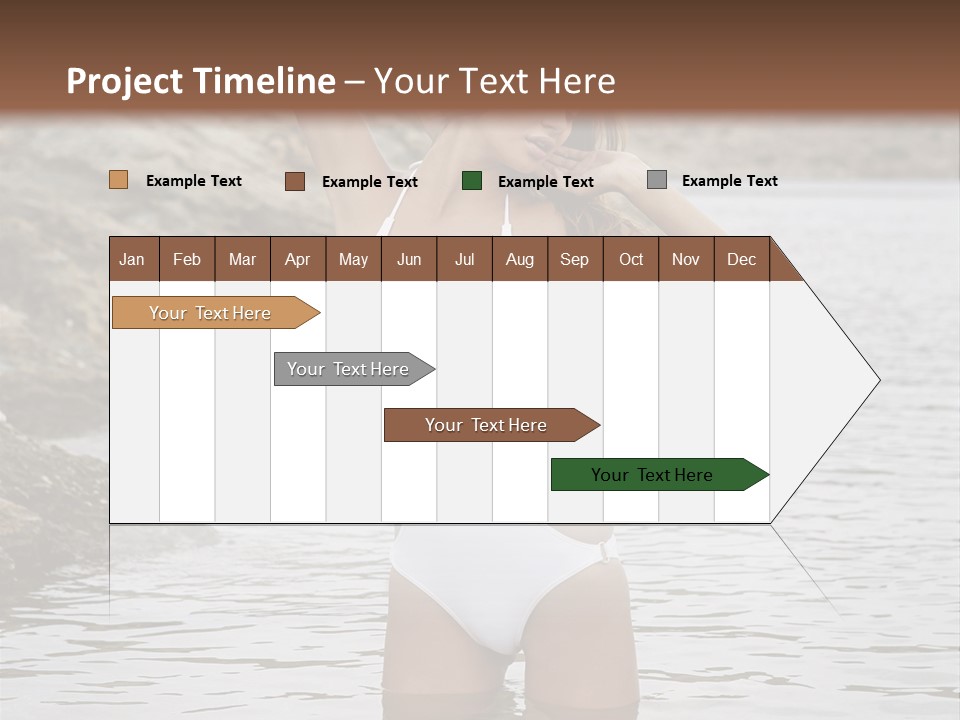 Project Timeline – Your Text Here

Example Text
Example Text
Example Text
Example Text

| Jan | Feb | Mar | Apr | May | Jun | Jul | Aug | Sep | Oct | Nov | Dec |
|---|---|---|---|---|---|---|---|---|---|---|---|

Your Text Here

Your Text Here

Your Text Here

Your Text Here